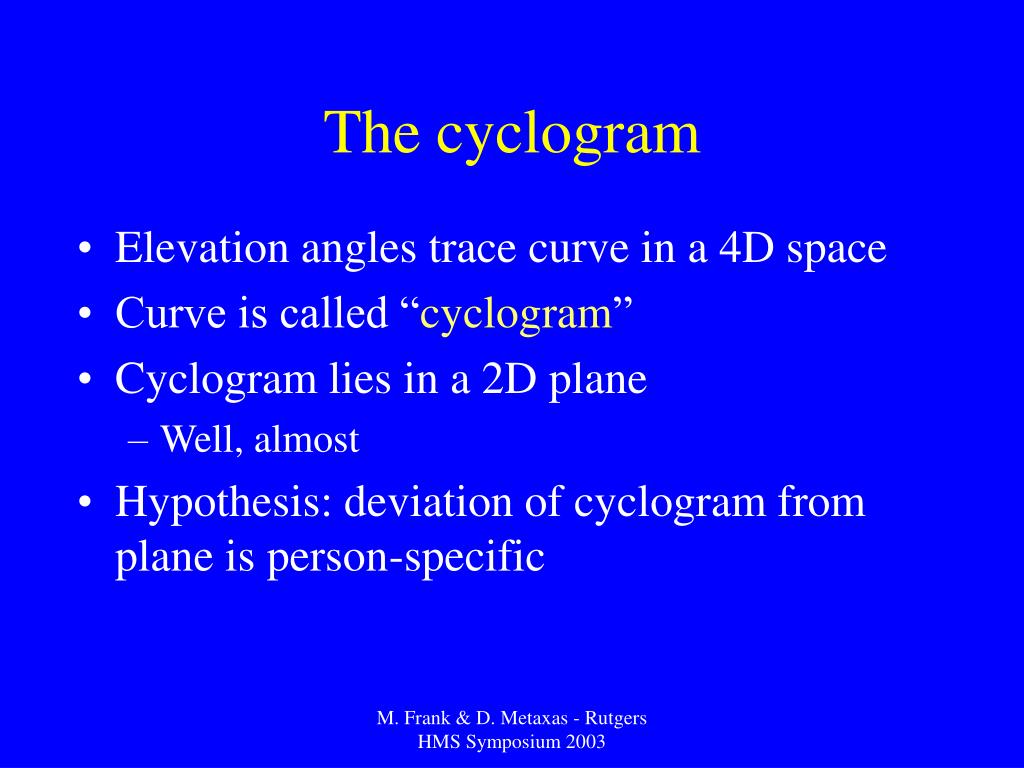 The cyclogram

• Elevation angles trace curve in a 4D space
• Curve is called “cyclogram”
• Cyclogram lies in a 2D plane
– Well, almost
• Hypothesis: deviation of cyclogram from plane is person-specific

M. Frank & D. Metaxas - Rutgers
HMS Symposium 2003